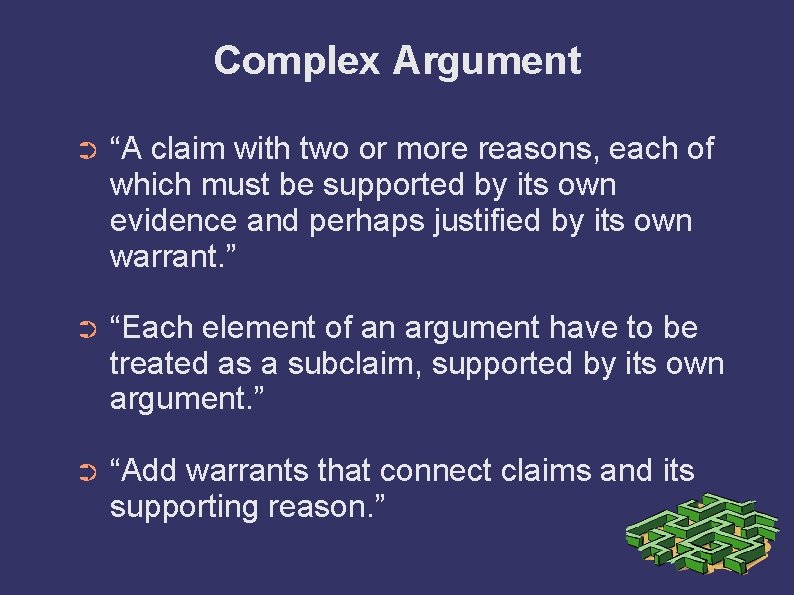 Complex Argument

➲ “A claim with two or more reasons, each of which must be supported by its own evidence and perhaps justified by its own warrant.”

➲ “Each element of an argument have to be treated as a subclaim, supported by its own argument.”

➲ “Add warrants that connect claims and its supporting reason.”